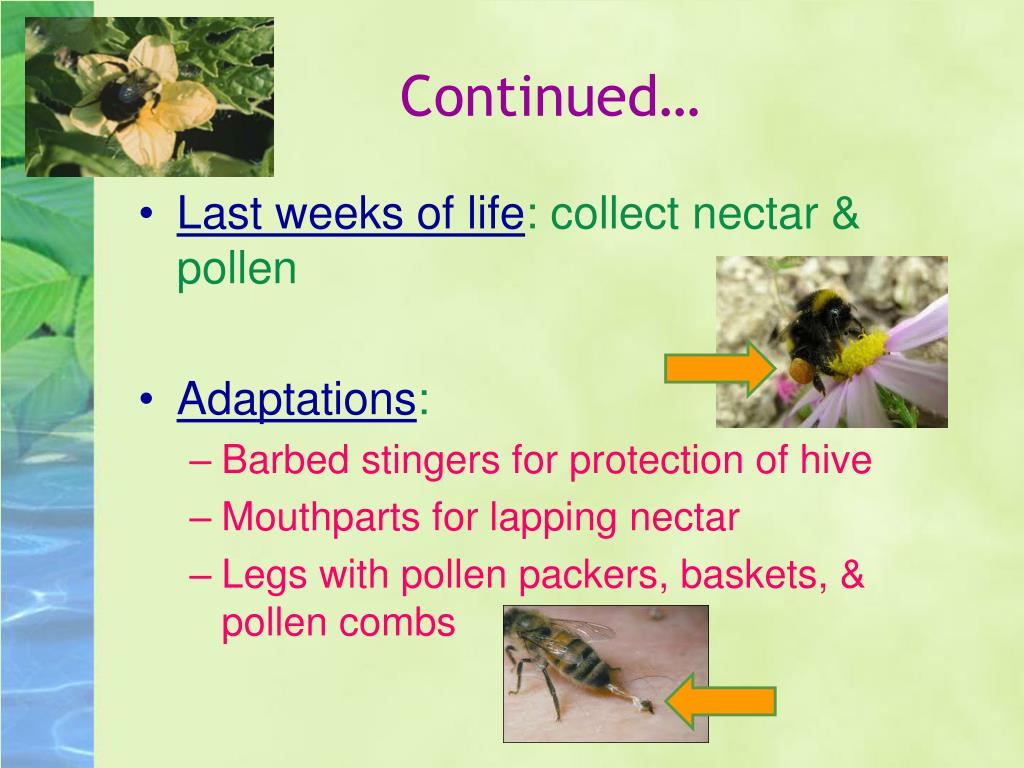 Continued…

• Last weeks of life: collect nectar & pollen

• Adaptations:
– Barbed stingers for protection of hive
– Mouthparts for lapping nectar
– Legs with pollen packers, baskets, & pollen combs